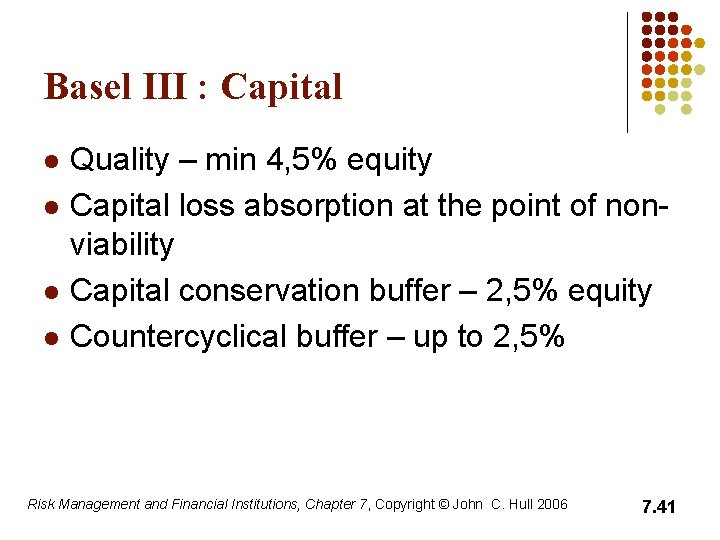 Basel III : Capital

- Quality – min 4,5% equity
- Capital loss absorption at the point of non-viability
- Capital conservation buffer – 2,5% equity
- Countercyclical buffer – up to 2,5%

Risk Management and Financial Institutions, Chapter 7, Copyright © John C. Hull 2006

7.41